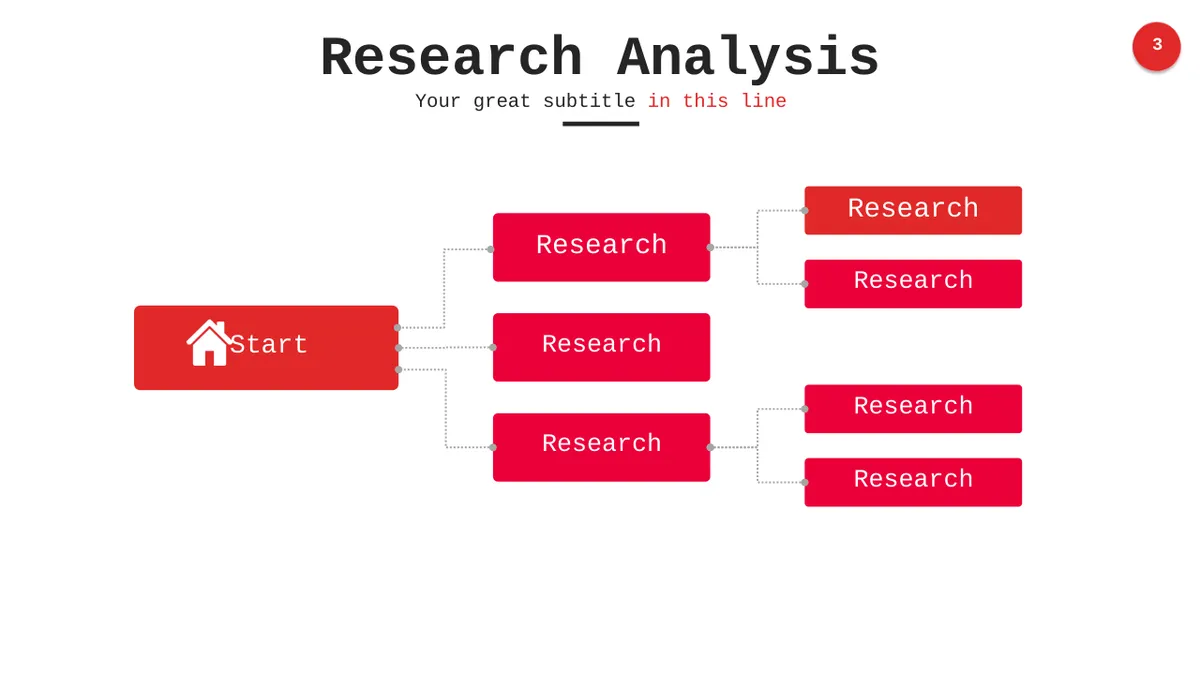 Research Analysis

Your great subtitle in this line

3

Start

Research

Research

Research

Research

Research

Research

Research